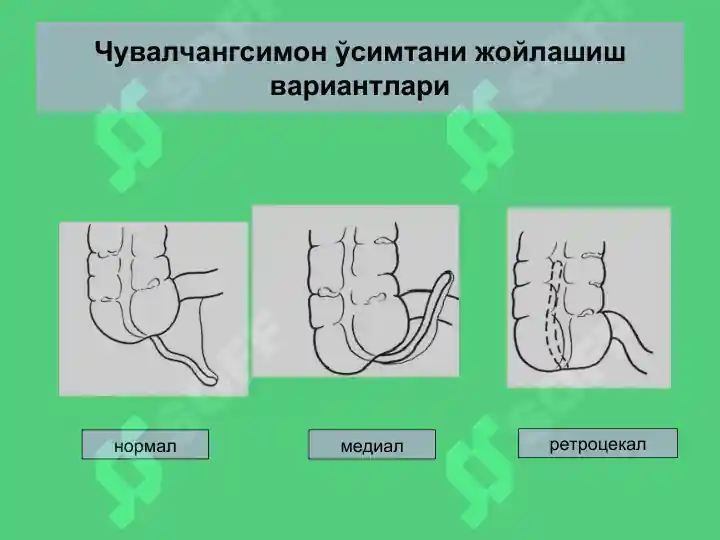 Чувалчангсимон ўсимтани жойлашиш вариантлари

нормал

медиал

ретроцекал